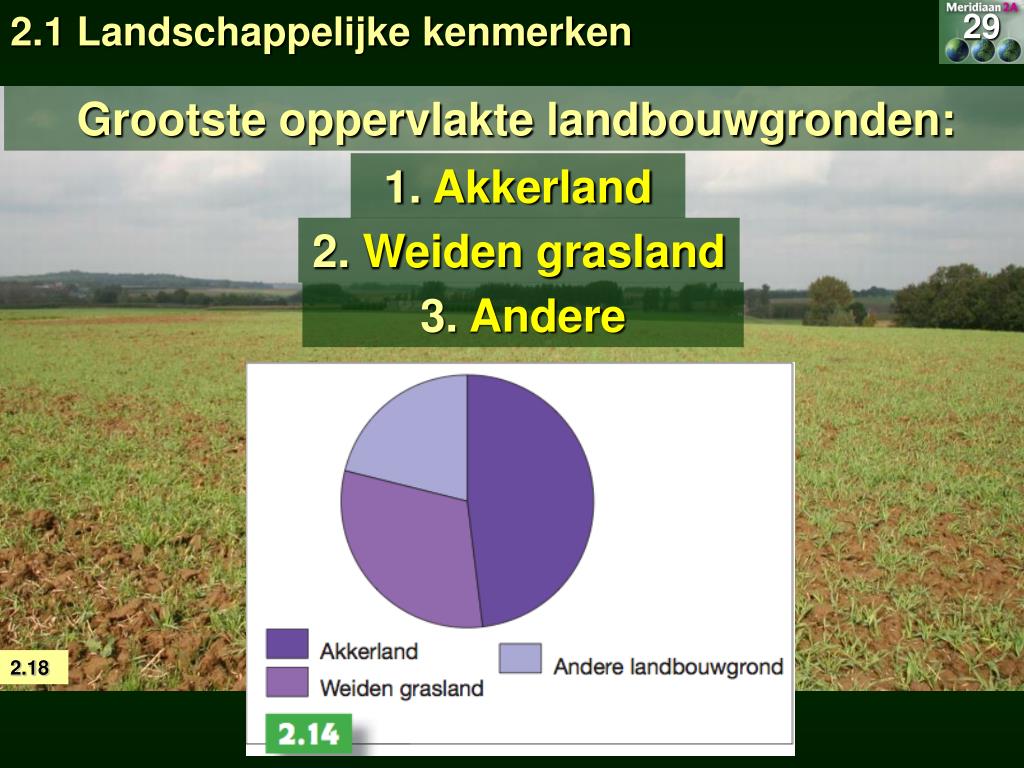 2.1 Landschappelijke kenmerken

Meridiaan 2A
29

Grootste oppervlakte landbouwgronden:

1. Akkerland

2. Weiden grasland

3. Andere

Akkerland
Weiden grasland
Andere landbouwgrond

2.14

2.18